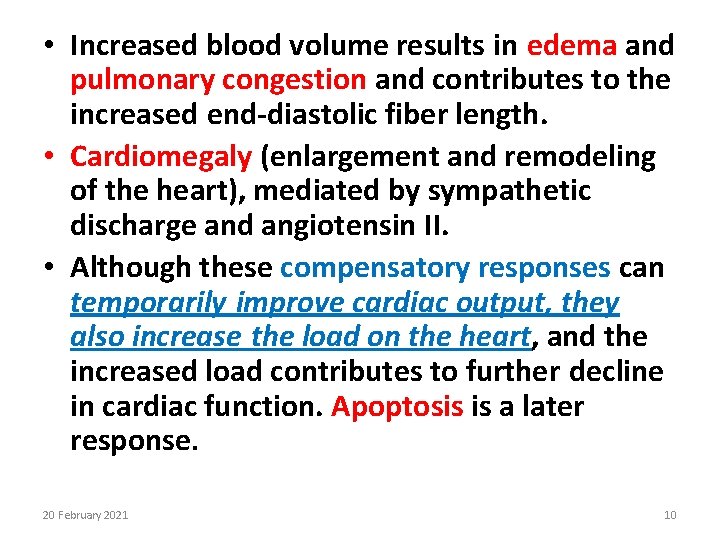 • Increased blood volume results in edema and pulmonary congestion and contributes to the increased end-diastolic fiber length.

• Cardiomegaly (enlargement and remodeling of the heart), mediated by sympathetic discharge and angiotensin II.

• Although these compensatory responses can temporarily improve cardiac output, they also increase the load on the heart, and the increased load contributes to further decline in cardiac function. Apoptosis is a later response.

20 February 2021

10